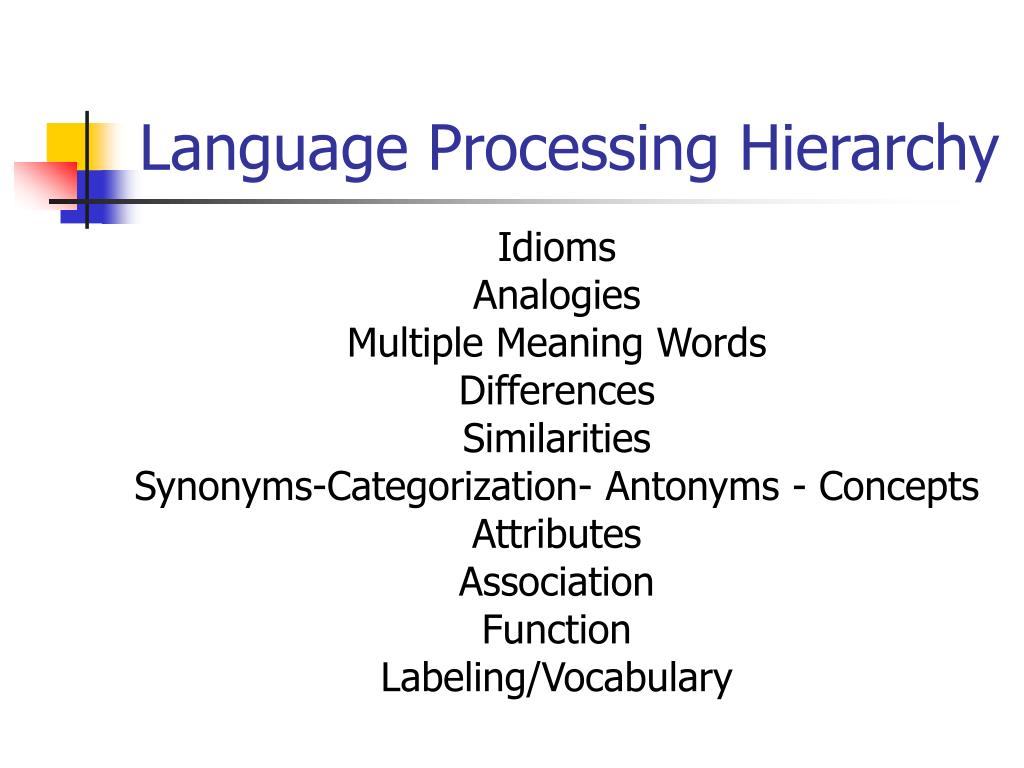 Language Processing Hierarchy

Idioms
Analogies
Multiple Meaning Words
Differences
Similarities
Synonyms-Categorization- Antonyms - Concepts
Attributes
Association
Function
Labeling/Vocabulary